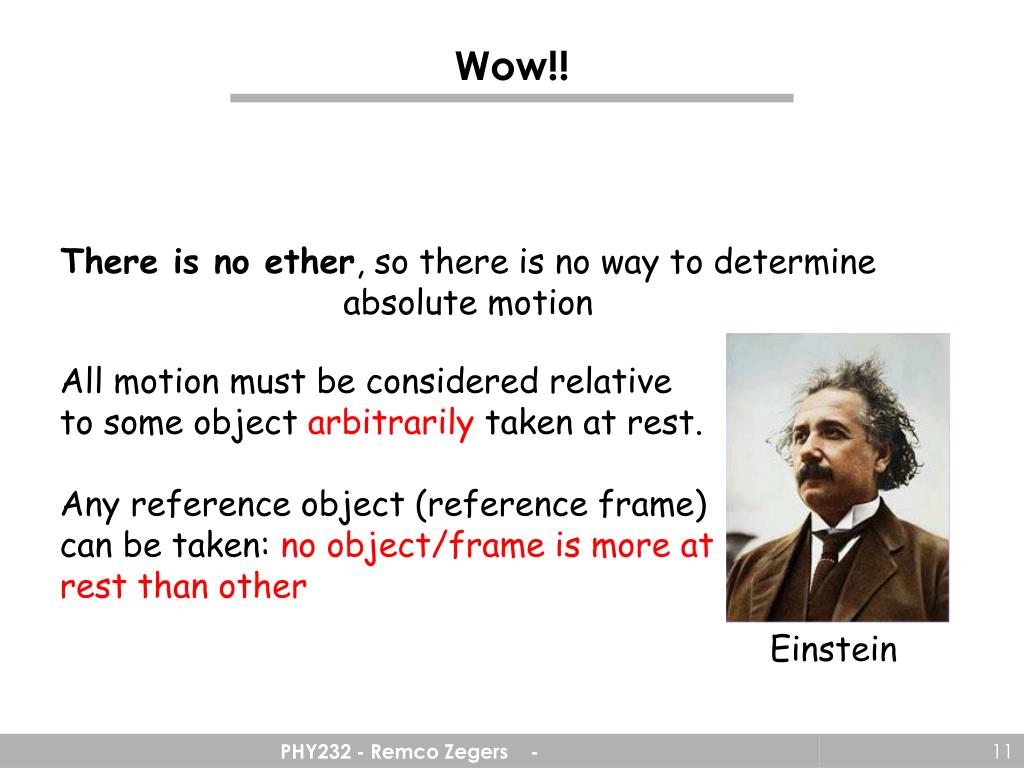 Wow!!

There is no ether, so there is no way to determine absolute motion

All motion must be considered relative to some object arbitrarily taken at rest.

Any reference object (reference frame) can be taken: no object/frame is more at rest than other

Einstein

PHY232 - Remco Zegers -

11